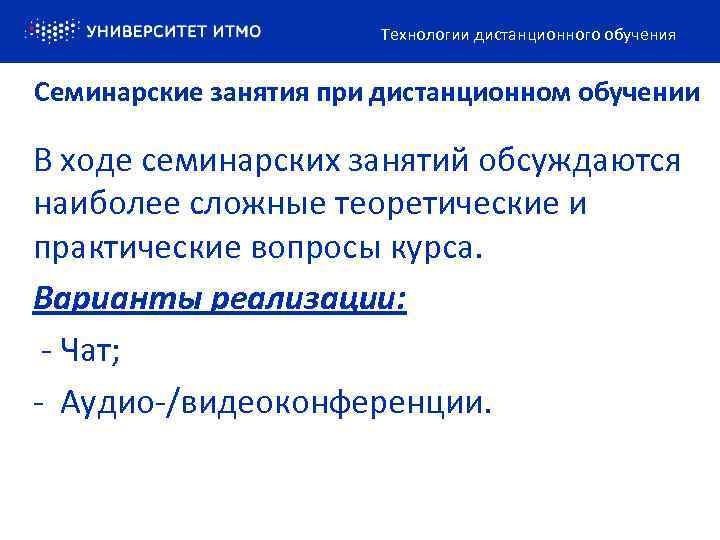 УНИВЕРСИТЕТ ИТМО

Технологии дистанционного обучения

Семинарские занятия при дистанционном обучении

В ходе семинарских занятий обсуждаются наиболее сложные теоретические и практические вопросы курса.

Варианты реализации:

- Чат;

- Аудио-/видеоконференции.